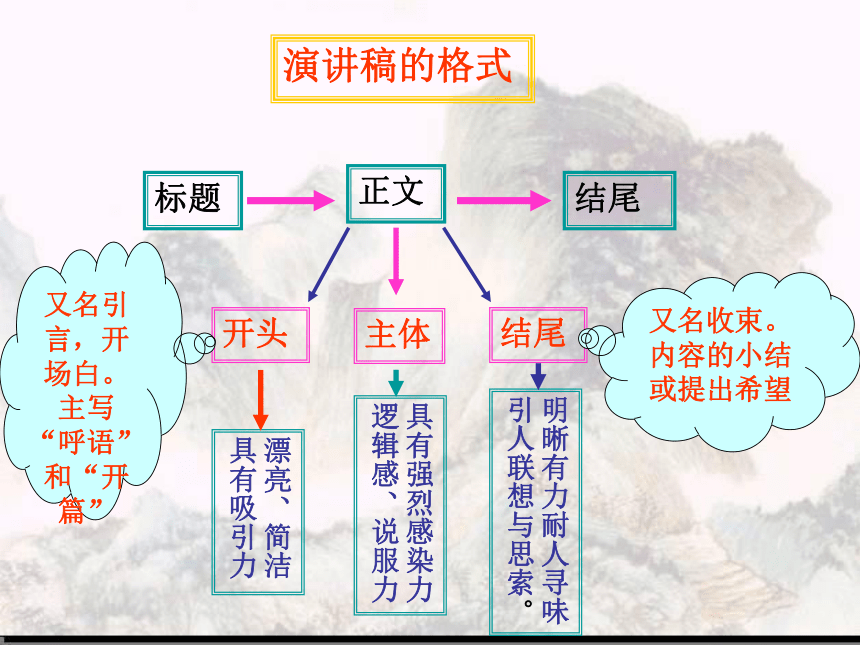 演讲稿的格式

标题

正文

结尾

又名引言，开场白。主写“呼语”和“开篇”

开头

主体

结尾

又名收束。内容的小结或提出希望

漂亮、简洁具有吸引力

具有强烈感染力逻辑感、说服力

明晰有力耐人寻味引人联想与思索。